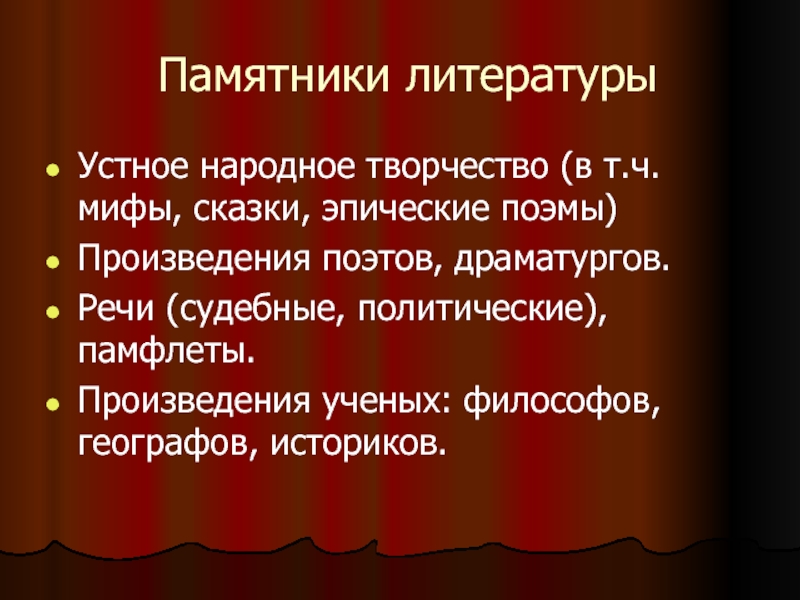 Памятники литературы

- Устное народное творчество (в т.ч. мифы, сказки, эпические поэмы)
- Произведения поэтов, драматургов.
- Речи (судебные, политические), памфлеты.
- Произведения ученых: философов, географов, историков.